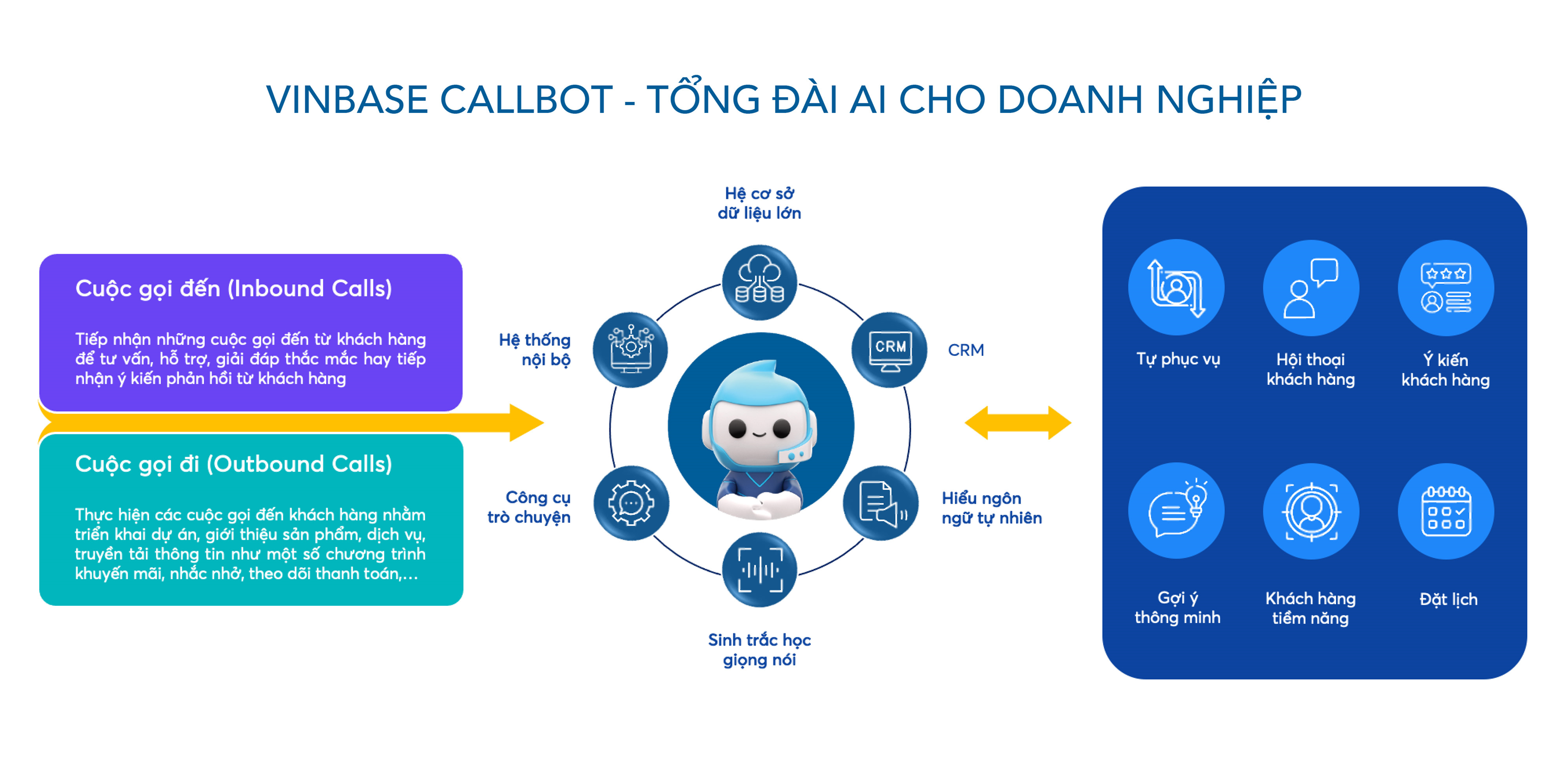 VINBASE CALLBOT - TỔNG ĐÀI AI CHO DOANH NGHIỆP

Cuộc gọi đến (Inbound Calls)

Tiếp nhận những cuộc gọi đến từ khách hàng để tư vấn, hỗ trợ, giải đáp thắc mắc hay tiếp nhận ý kiến phản hồi từ khách hàng

Cuộc gọi đi (Outbound Calls)

Thực hiện các cuộc gọi đến khách hàng nhằm triển khai dự án, giới thiệu sản phẩm, dịch vụ, truyền tải thông tin như một số chương trình khuyến mãi, nhắc nhở, theo dõi thanh toán,...

Hệ cơ sở dữ liệu lớn

Hệ thống nội bộ

CRM

CRM

Công cụ trò chuyện

Hiểu ngôn ngữ tự nhiên

Sinh trắc học giọng nói

Tự phục vụ

Hội thoại khách hàng

Ý kiến khách hàng

Gợi ý thông minh

Khách hàng tiềm năng

Đặt lịch